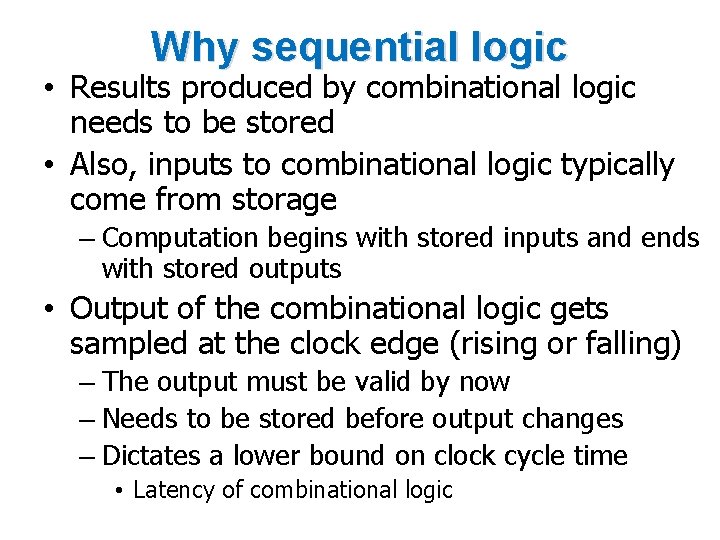 Why sequential logic

• Results produced by combinational logic needs to be stored

• Also, inputs to combinational logic typically come from storage
  – Computation begins with stored inputs and ends with stored outputs

• Output of the combinational logic gets sampled at the clock edge (rising or falling)
  – The output must be valid by now
  – Needs to be stored before output changes
  – Dictates a lower bound on clock cycle time
    • Latency of combinational logic